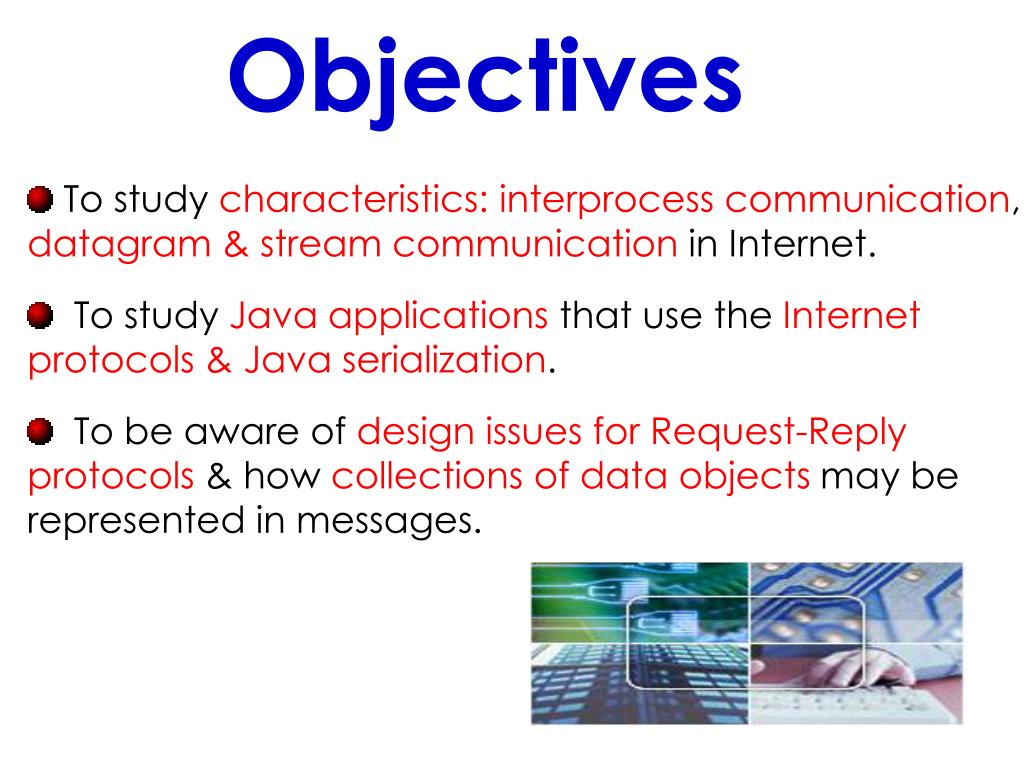 Objectives

To study characteristics: interprocess communication, datagram & stream communication in Internet.

To study Java applications that use the Internet protocols & Java serialization.

To be aware of design issues for Request-Reply protocols & how collections of data objects may be represented in messages.